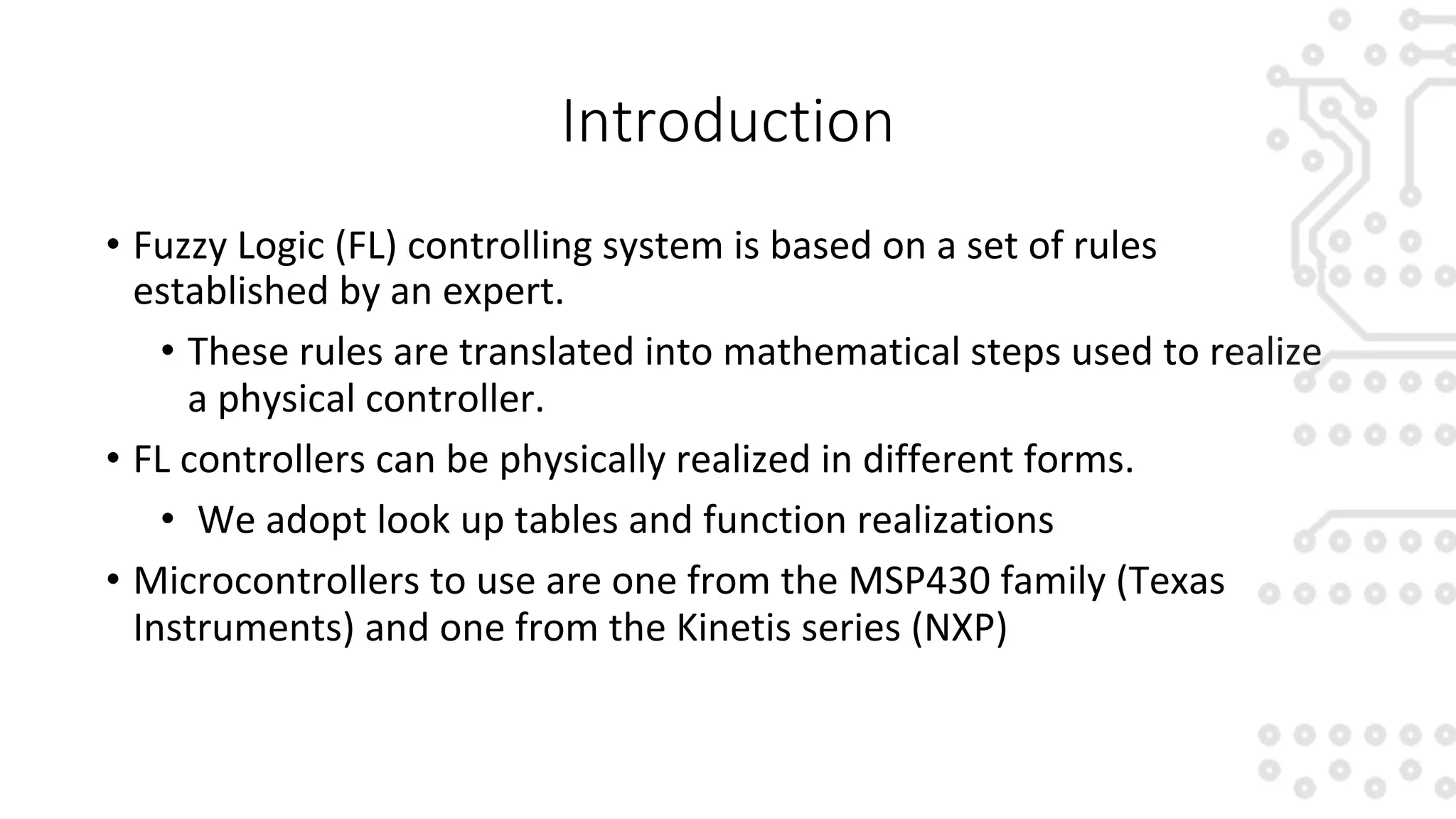 Introduction

• Fuzzy Logic (FL) controlling system is based on a set of rules established by an expert.

• These rules are translated into mathematical steps used to realize a physical controller.

• FL controllers can be physically realized in different forms.

• We adopt look up tables and function realizations

• Microcontrollers to use are one from the MSP430 family (Texas Instruments) and one from the Kinetis series (NXP)